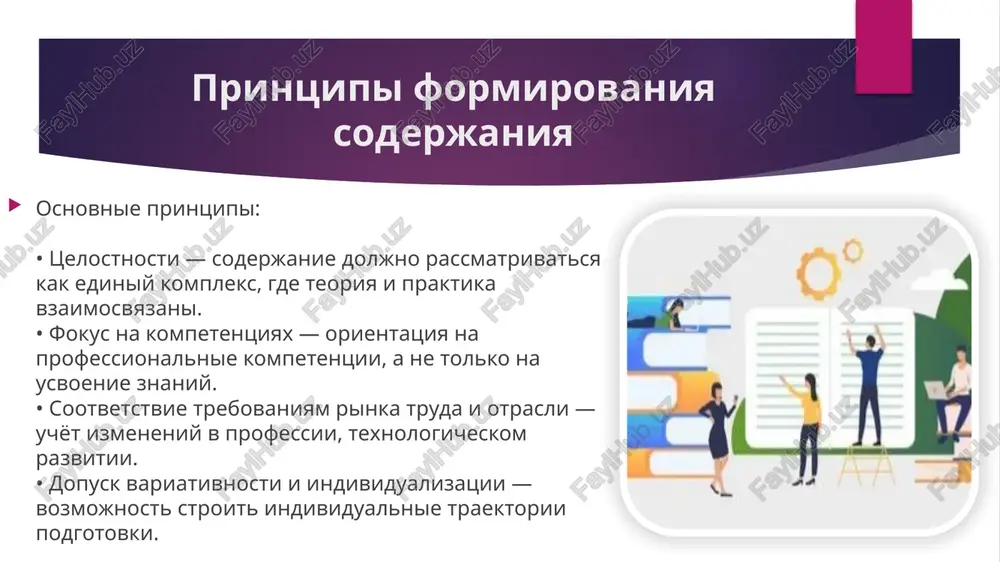 Принципы формирования содержания

Основные принципы:

• Целостности — содержание должно рассматриваться как единый комплекс, где теория и практика взаимосвязаны.
• Фокус на компетенциях — ориентация на профессиональные компетенции, а не только на усвоение знаний.
• Соответствие требованиям рынка труда и отрасли — учёт изменений в профессии, технологическом развитии.
• Допуск вариативности и индивидуализации — возможность строить индивидуальные траектории подготовки.

FaylHub.uz